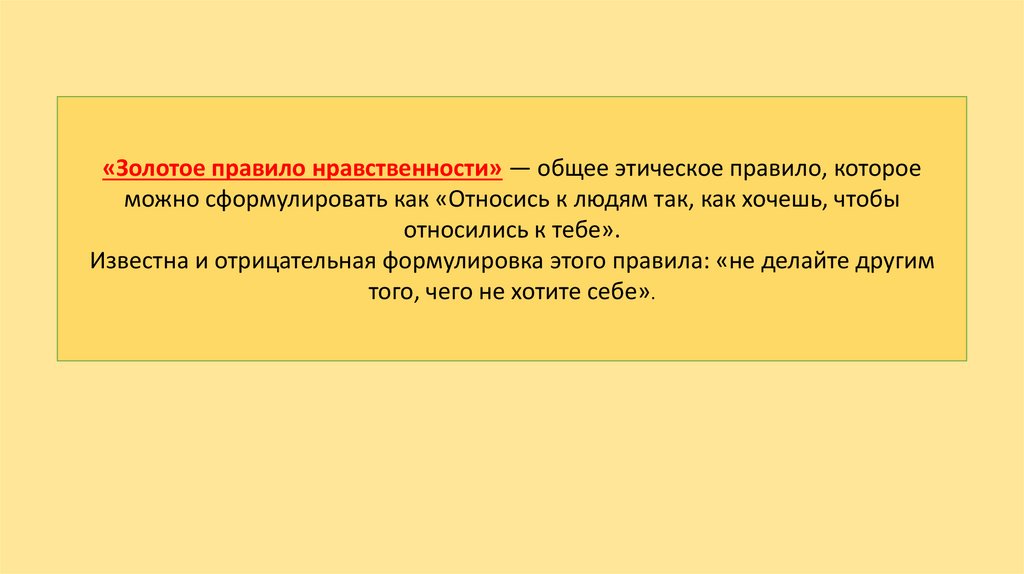 «Золотое правило нравственности» — общее этическое правило, которое можно сформулировать как «Относись к людям так, как хочешь, чтобы относились к тебе».
Известна и отрицательная формулировка этого правила: «не делайте другим того, чего не хотите себе».